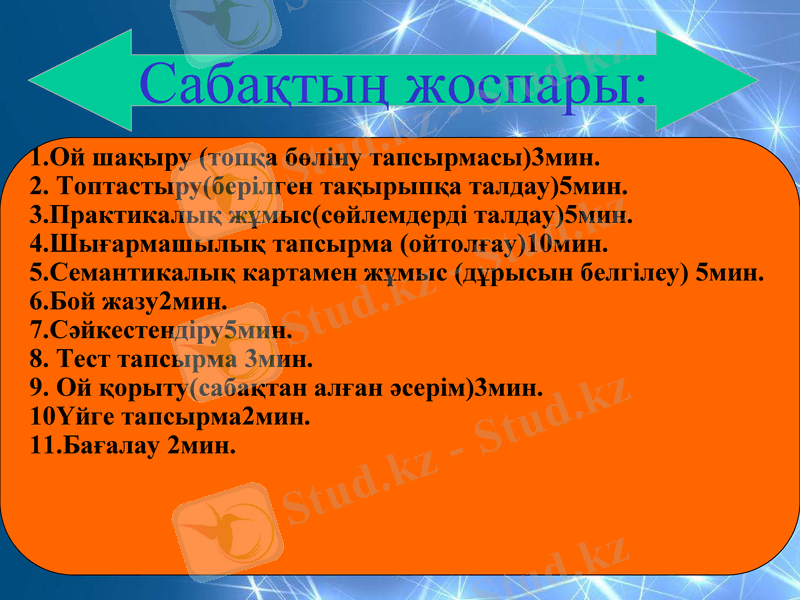 Сабақтың жоспары:

1.Ой шақыру (топқа бөліну тапсырмасы)3мин.
2. Топтастыру(берілген тақырыпқа талдау)5мин.
3.Практикалық жұмыс(сөйлемдерді талдау)5мин.
4.Шығармашылық тапсырма (ойтолғау)10мин.
5.Семантикалық картамен жұмыс (дұрысын белгілеу) 5мин.
6.Бой жазу2мин.
7.Сәйкестендіру5мин.
8. Тест тапсырма 3мин.
9. Ой қорыту(сабақтан алған әсерім)3мин.
10Үйге тапсырма2мин.
11.Бағалау 2мин.

Stud.kz - Stud.kz